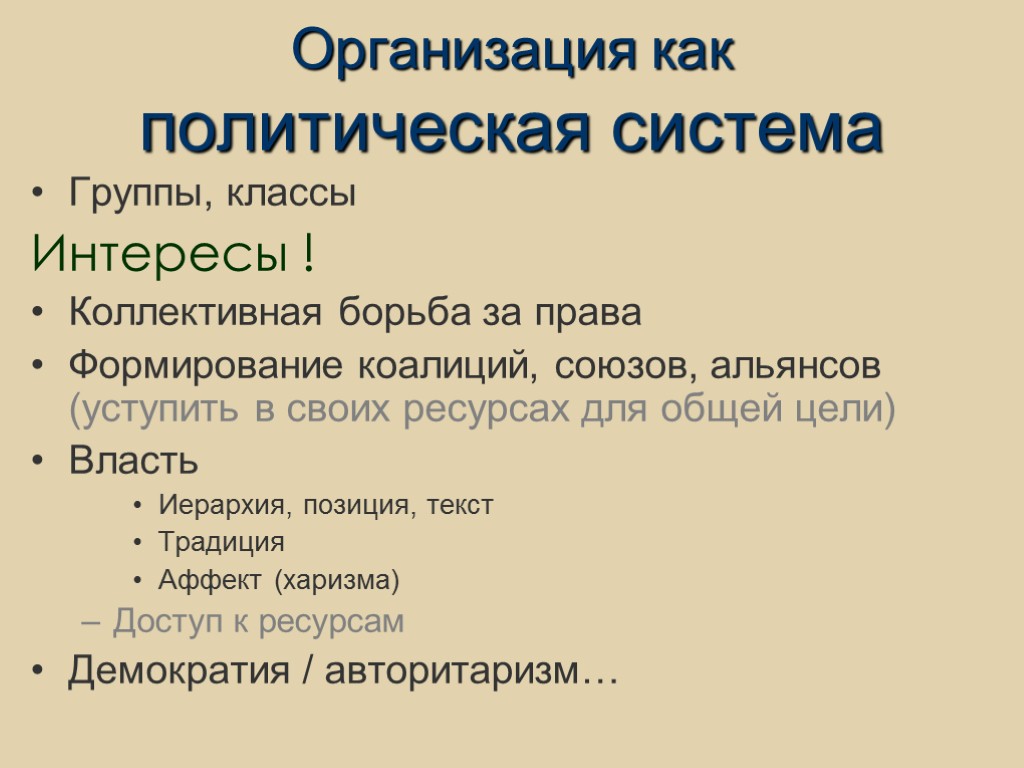 Организация как политическая система

• Группы, классы

Интересы !

• Коллективная борьба за права
• Формирование коалиций, союзов, альянсов (уступить в своих ресурсах для общей цели)
• Власть
  • Иерархия, позиция, текст
  • Традиция
  • Аффект (харизма)
– Доступ к ресурсам
• Демократия / авторитаризм…